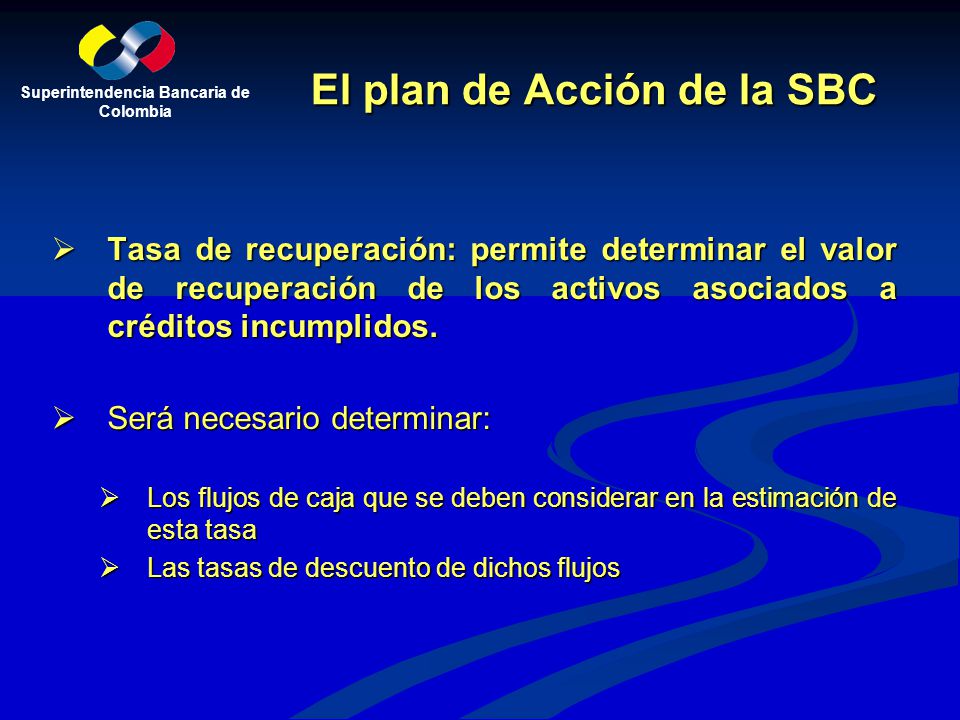 Superintendencia Bancaria de Colombia

El plan de Acción de la SBC

➢ Tasa de recuperación: permite determinar el valor de recuperación de los activos asociados a créditos incumplidos.

➢ Será necesario determinar:

➢ Los flujos de caja que se deben considerar en la estimación de esta tasa

➢ Las tasas de descuento de dichos flujos